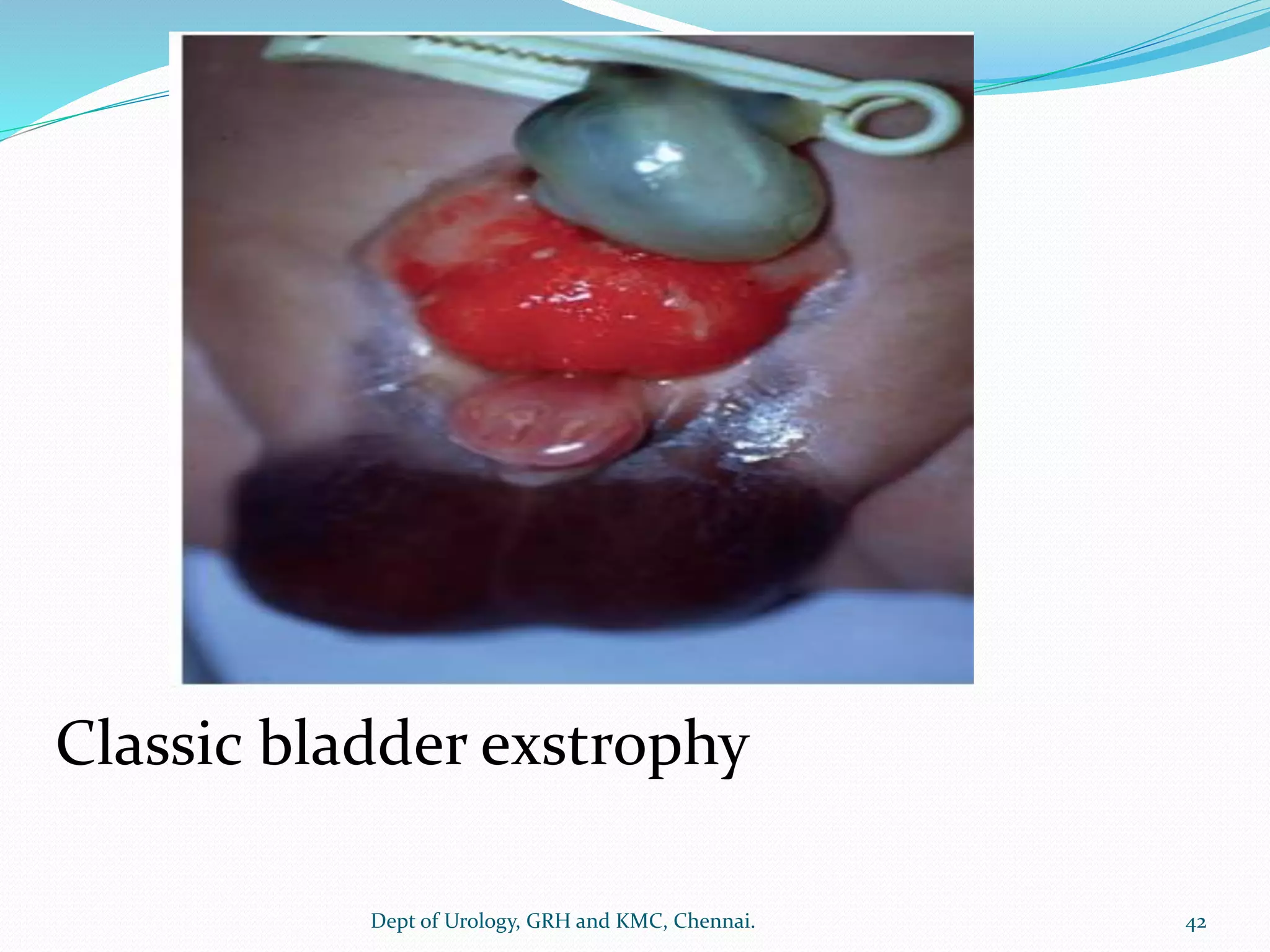 Classic bladder exstrophy

Dept of Urology, GRH and KMC, Chennai.

42